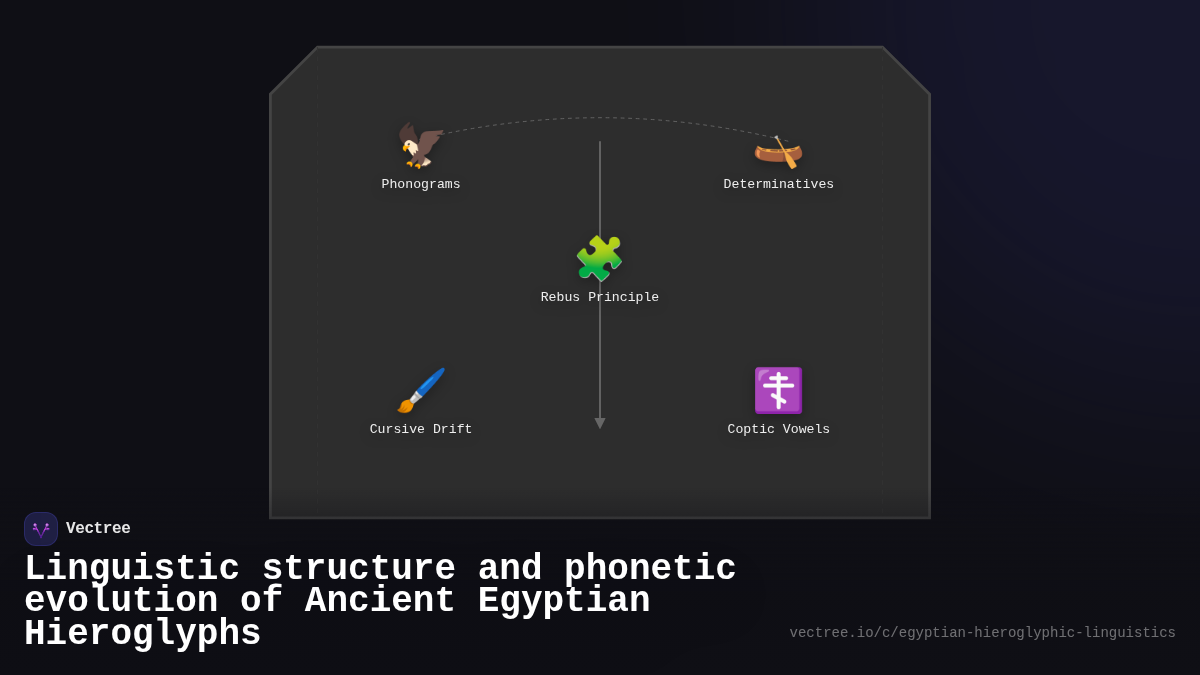 Phonograms

Determinatives

Rebus Principle

Cursive Drift

Coptic Vowels

Vectree

Linguistic structure and phonetic evolution of Ancient Egyptian Hieroglyphs

vectree.io/c/egyptian-hieroglyphic-linguistics